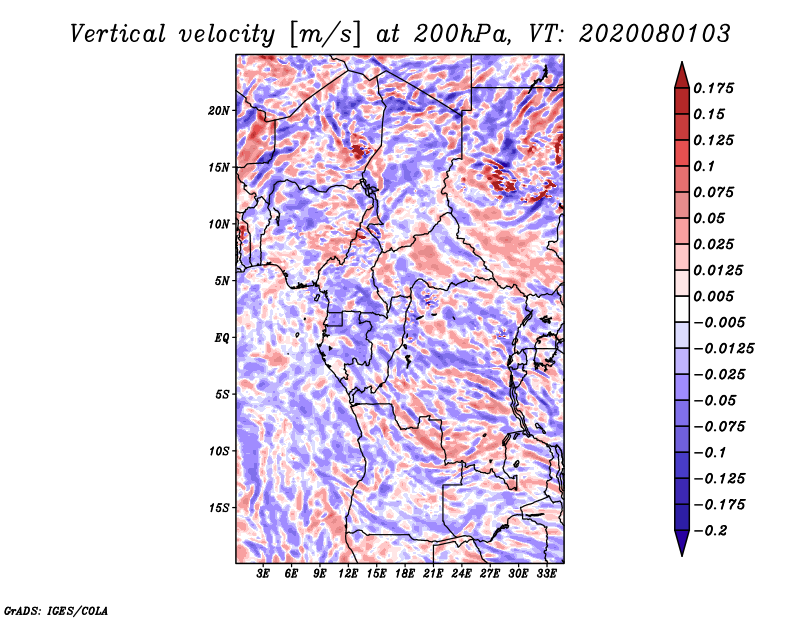 Vertical velocity [m/s] at 200hPa, VT: 2020080103

20N
15N
10N
5N
EQ
5S
10S
15S

3E 6E 9E 12E 15E 18E 21E 24E 27E 30E 33E

0.175
0.15
0.125
0.1
0.075
0.05
0.025
0.0125
0.005
−0.005
−0.0125
−0.025
−0.05
−0.075
−0.1
−0.125
−0.175
−0.2

GrADS: IGES/COLA